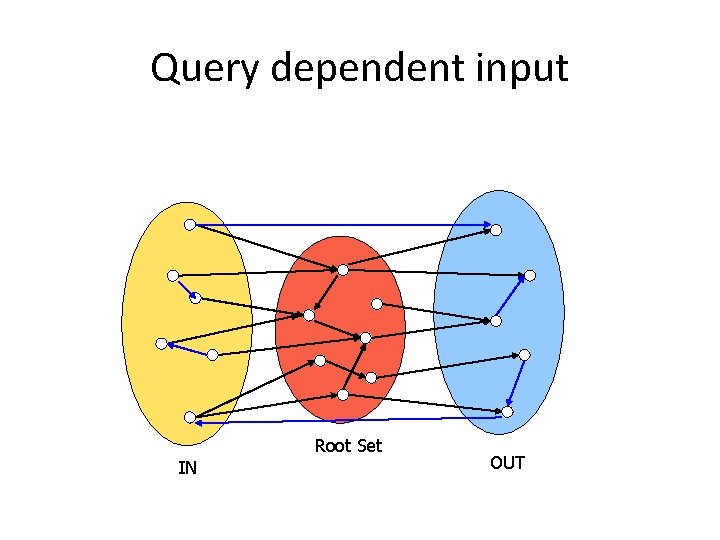 Query dependent input

Root Set

IN

OUT